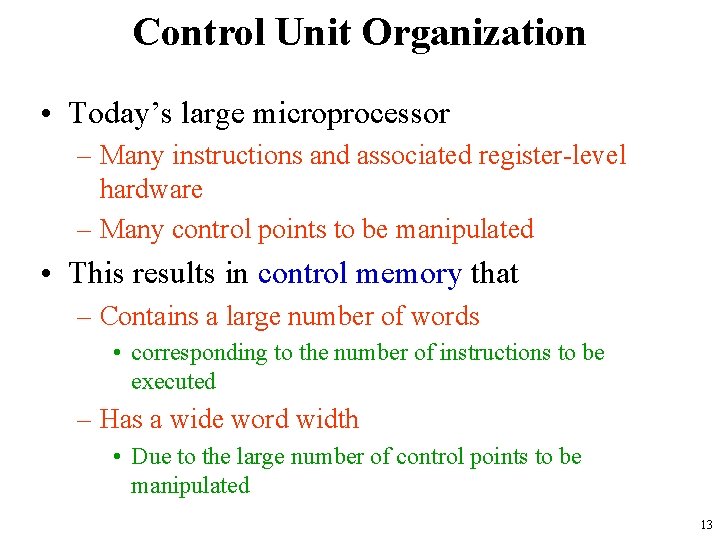 Control Unit Organization

• Today's large microprocessor
– Many instructions and associated register-level hardware
– Many control points to be manipulated

• This results in control memory that
– Contains a large number of words
• corresponding to the number of instructions to be executed
– Has a wide word width
• Due to the large number of control points to be manipulated

13